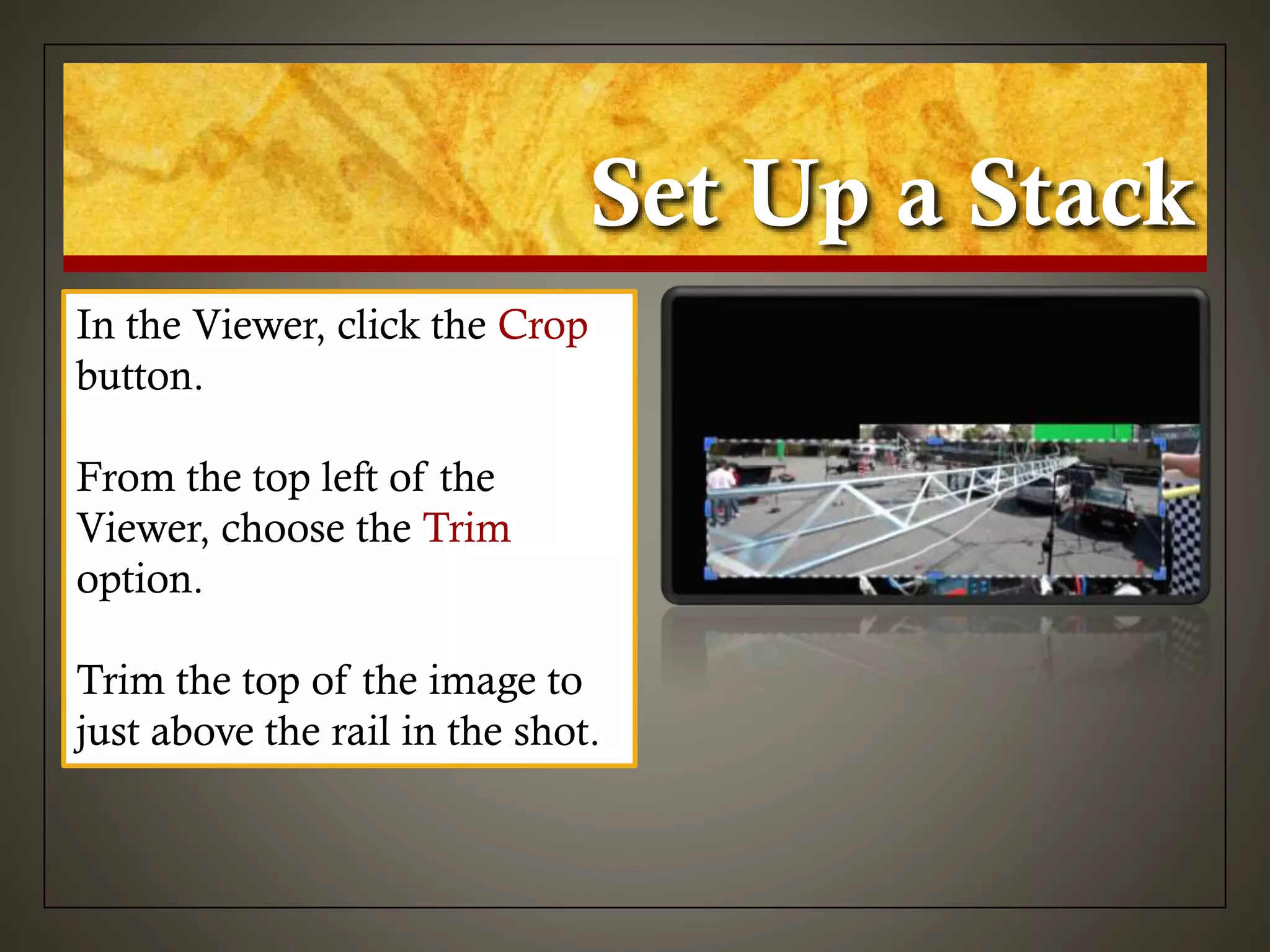 Set Up a Stack

In the Viewer, click the Crop button.

From the top left of the Viewer, choose the Trim option.

Trim the top of the image to just above the rail in the shot.